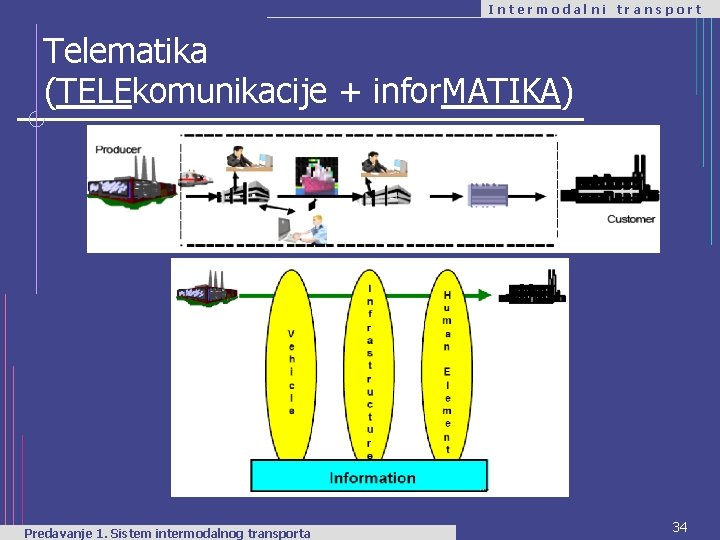 Intermodalni transport

Telematika (TELEkomunikacije + inforMATIKA)

Producer

Customer

Vehicle

Infrastructure

Human Element

Information

Predavanje 1. Sistem intermodalnog transporta

34